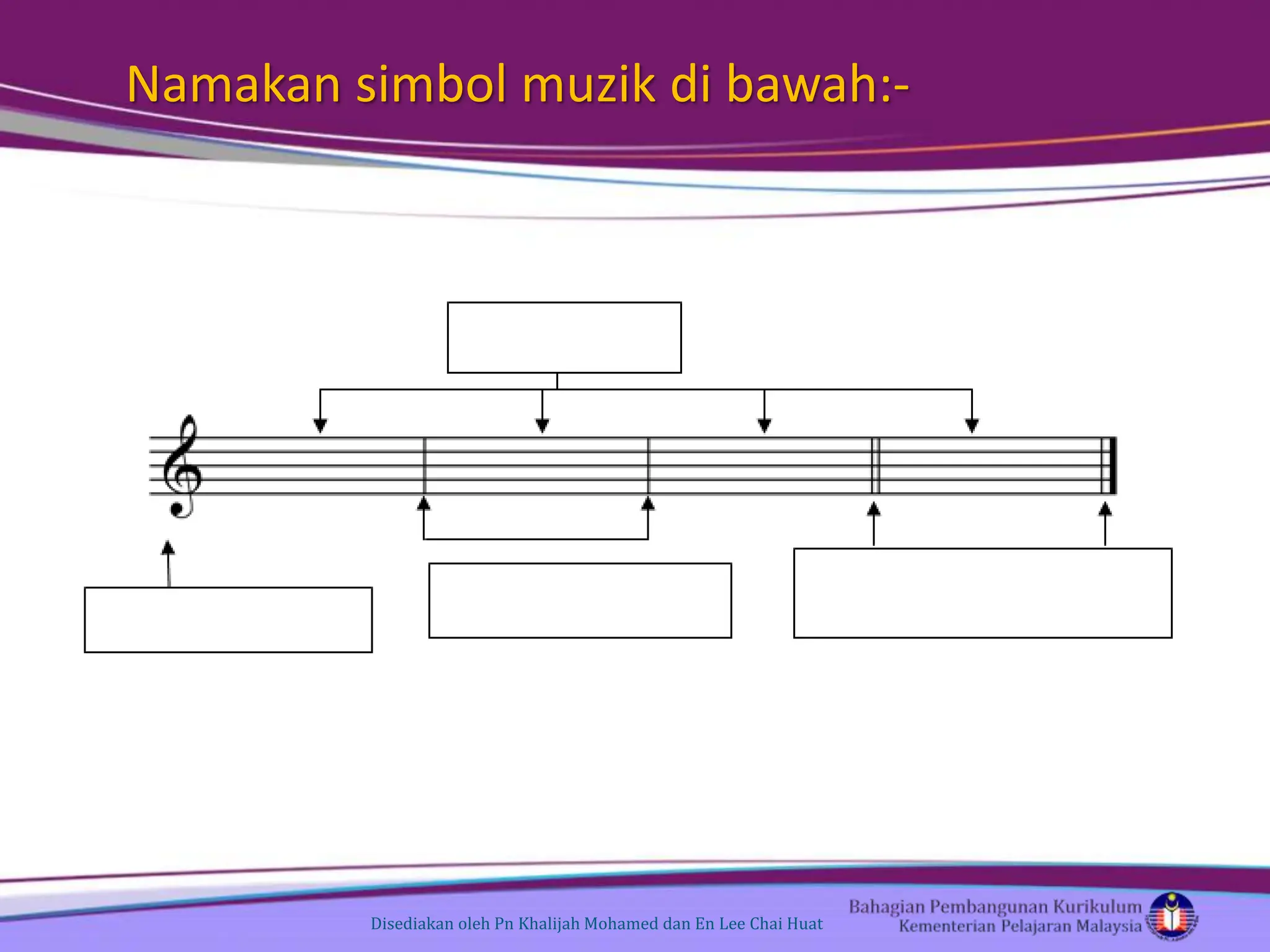 Namakan simbol muzik di bawah:-

Disediakan oleh Pn Khalijah Mohamed dan En Lee Chai Huat

Bahagian Pembangunan Kurikulum
Kementerian Pelajaran Malaysia